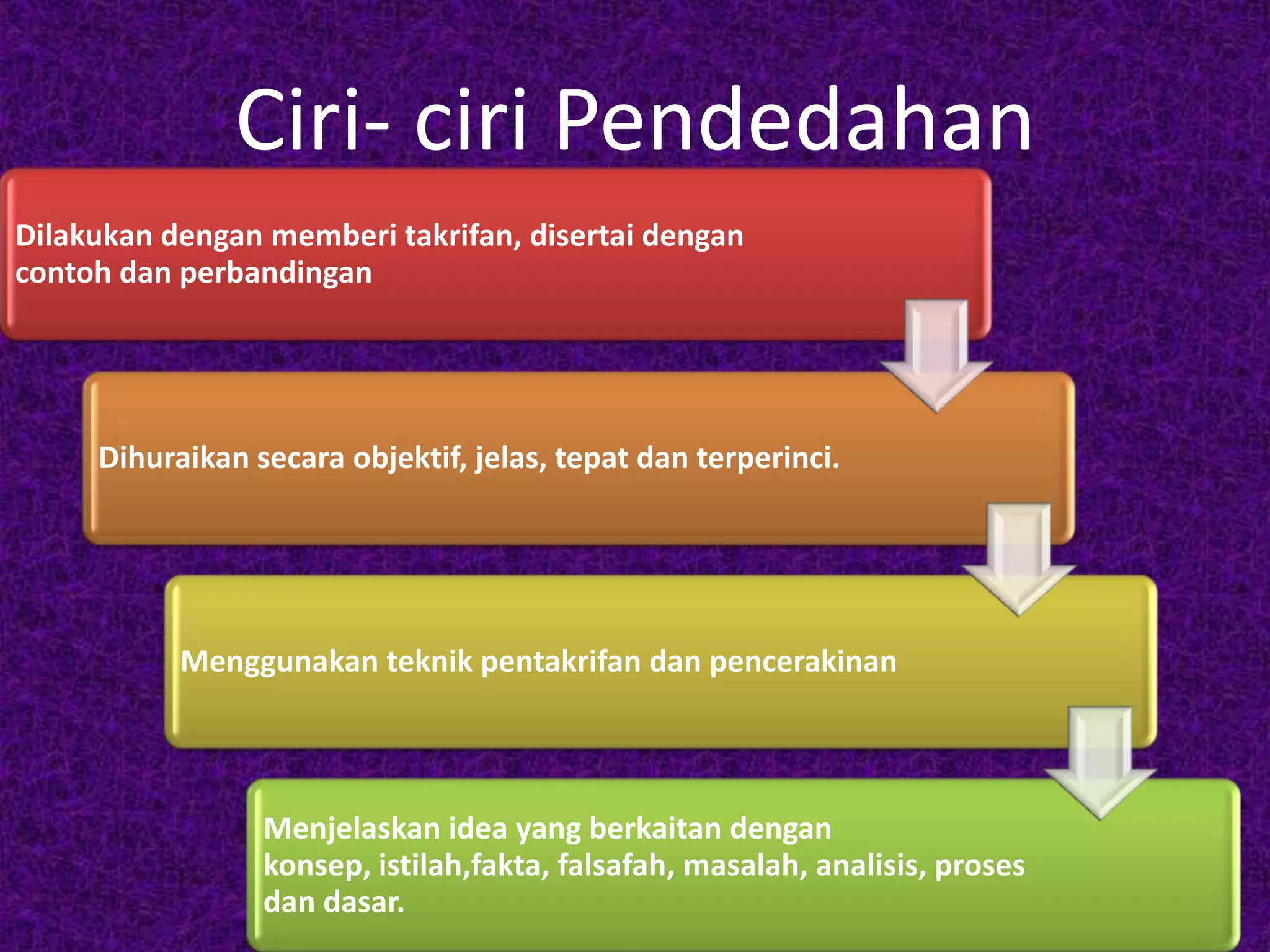 Ciri- ciri Pendedahan

Dilakukan dengan memberi takrifan, disertai dengan contoh dan perbandingan

Dihuraikan secara objektif, jelas, tepat dan terperinci.

Menggunakan teknik pentakrifan dan pencerakinan

Menjelaskan idea yang berkaitan dengan konsep, istilah,fakta, falsafah, masalah, analisis, proses dan dasar.